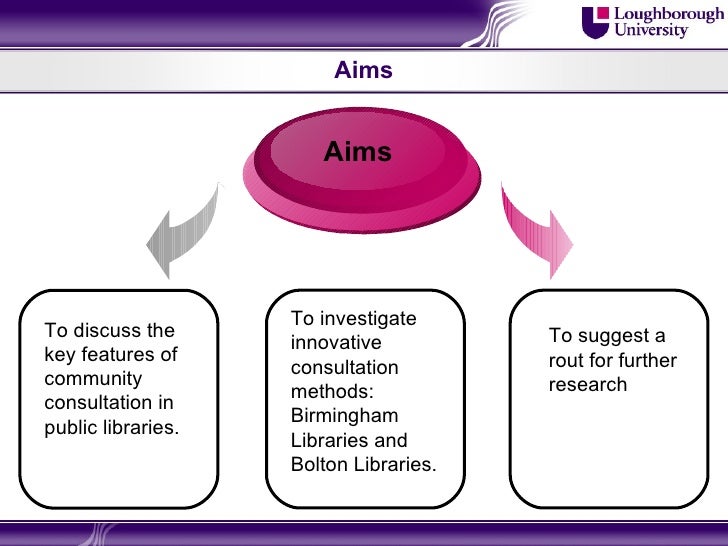 Loughborough University

Aims

Aims

To discuss the key features of community consultation in public libraries.

To investigate innovative consultation methods: Birmingham Libraries and Bolton Libraries.

To suggest a rout for further research